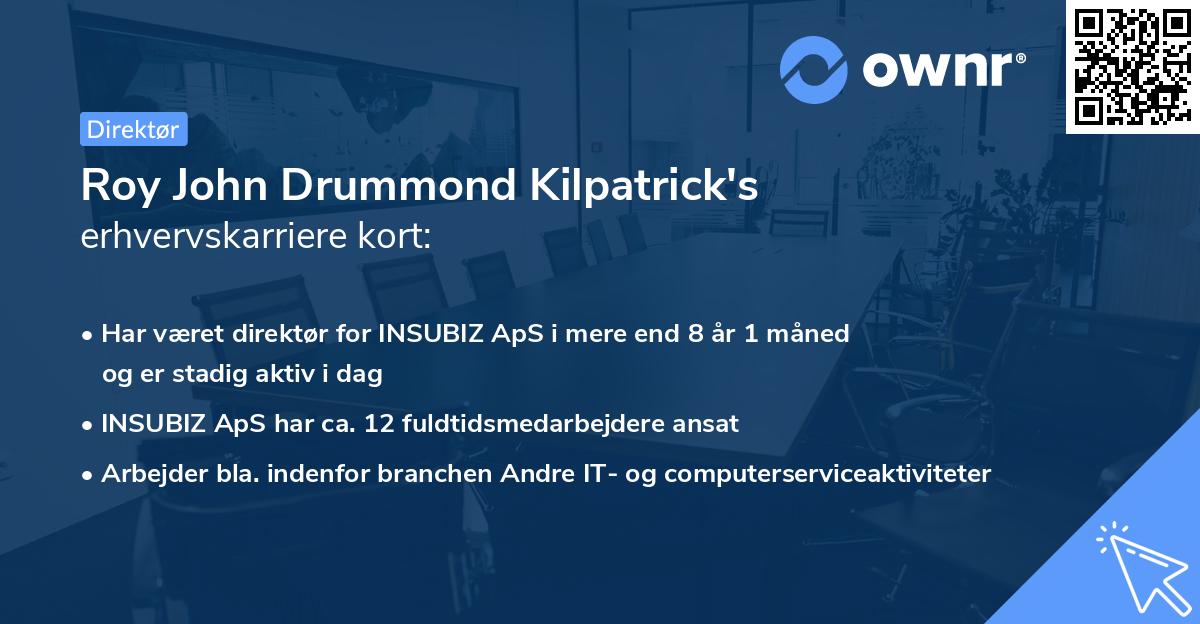 ownr®

Direktør

Roy John Drummond Kilpatrick's

erhvervskarriere kort:

• Har været direktør for INSUBIZ ApS i mere end 8 år 1 måned og er stadig aktiv i dag

• INSUBIZ ApS har ca. 12 fuldtidsmedarbejdere ansat

• Arbejder bla. indenfor branchen Andre IT- og computerserviceaktiviteter